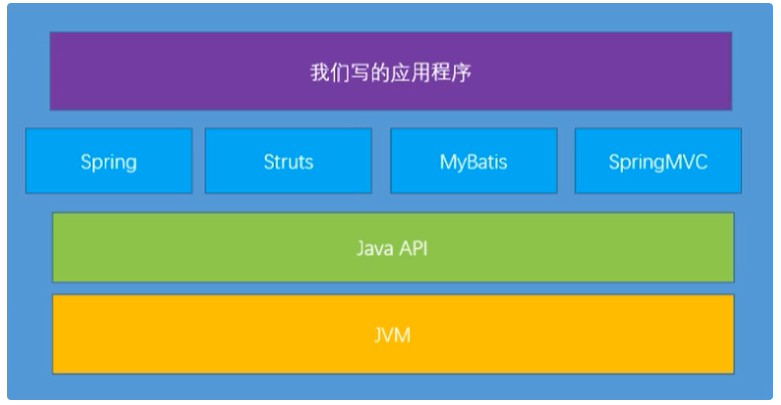 我们写的应用程序

Spring

Struts

MyBatis

SpringMVC

Java API

JVM